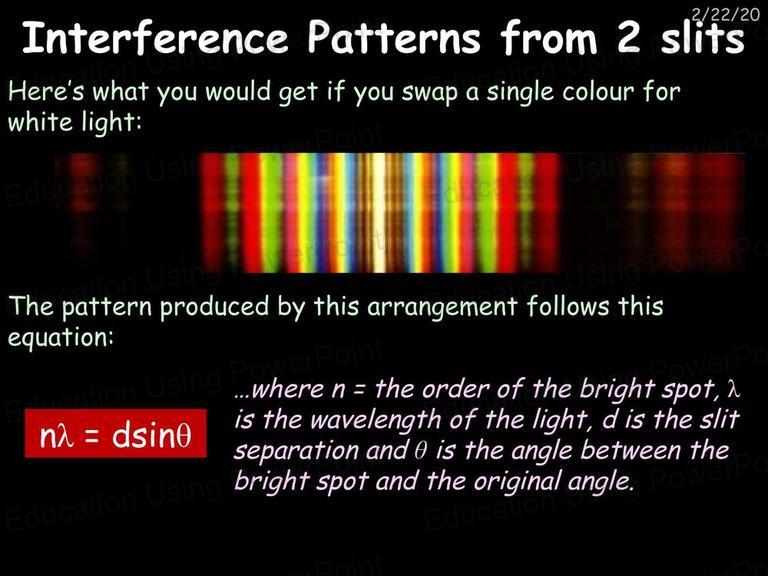 2/22/20

Interference Patterns from 2 slits

Here's what you would get if you swap a single colour for white light:

The pattern produced by this arrangement follows this equation:

$n\lambda = d\sin\theta$

…where n = the order of the bright spot, $\lambda$ is the wavelength of the light, d is the slit separation and $\theta$ is the angle between the bright spot and the original angle.

Education Using PowerPoint